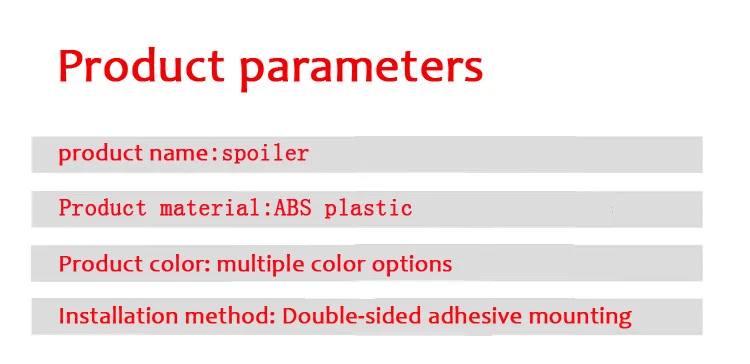 Product parameters

product name:spoiler

Product material:ABS plastic

Product color: multiple color options

Installation method: Double-sided adhesive mounting